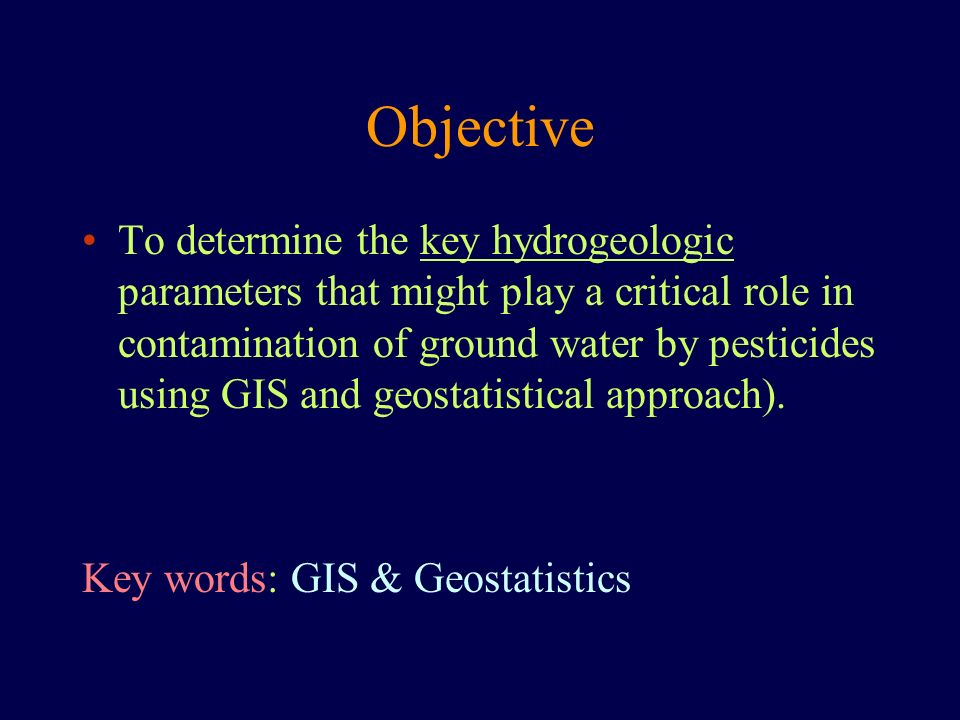 Objective

• To determine the key hydrogeologic parameters that might play a critical role in contamination of ground water by pesticides using GIS and geostatistical approach).

Key words: GIS & Geostatistics